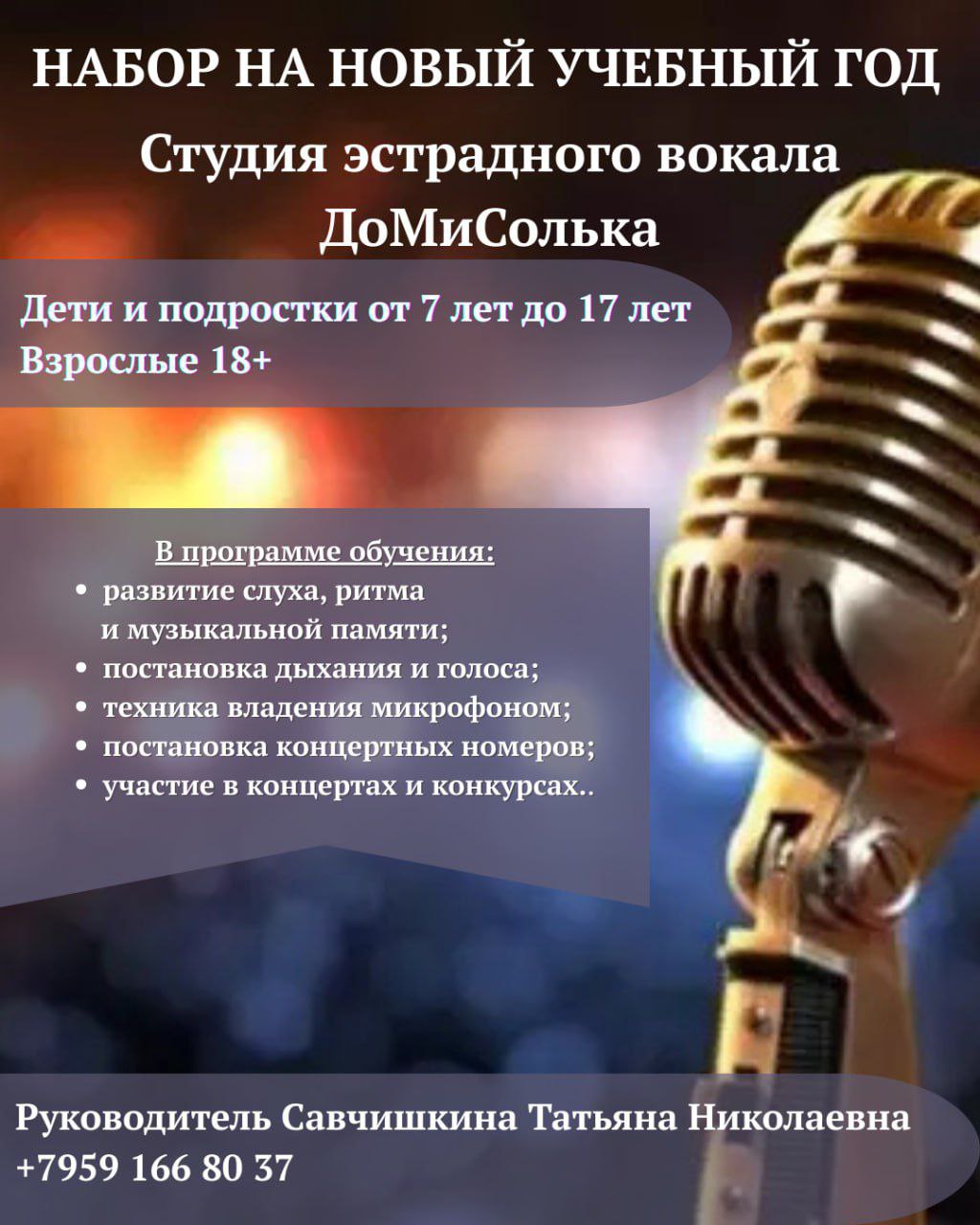 НАБОР НА НОВЫЙ УЧЕБНЫЙ ГОД

Студия эстрадного вокала ДоМиСолька

Дети и подростки от 7 лет до 17 лет
Взрослые 18+

В программе обучения:
• развитие слуха, ритма и музыкальной памяти;
• постановка дыхания и голоса;
• техника владения микрофоном;
• постановка концертных номеров;
• участие в концертах и конкурсах..

Руководитель Савчишкина Татьяна Николаевна
+7959 166 80 37